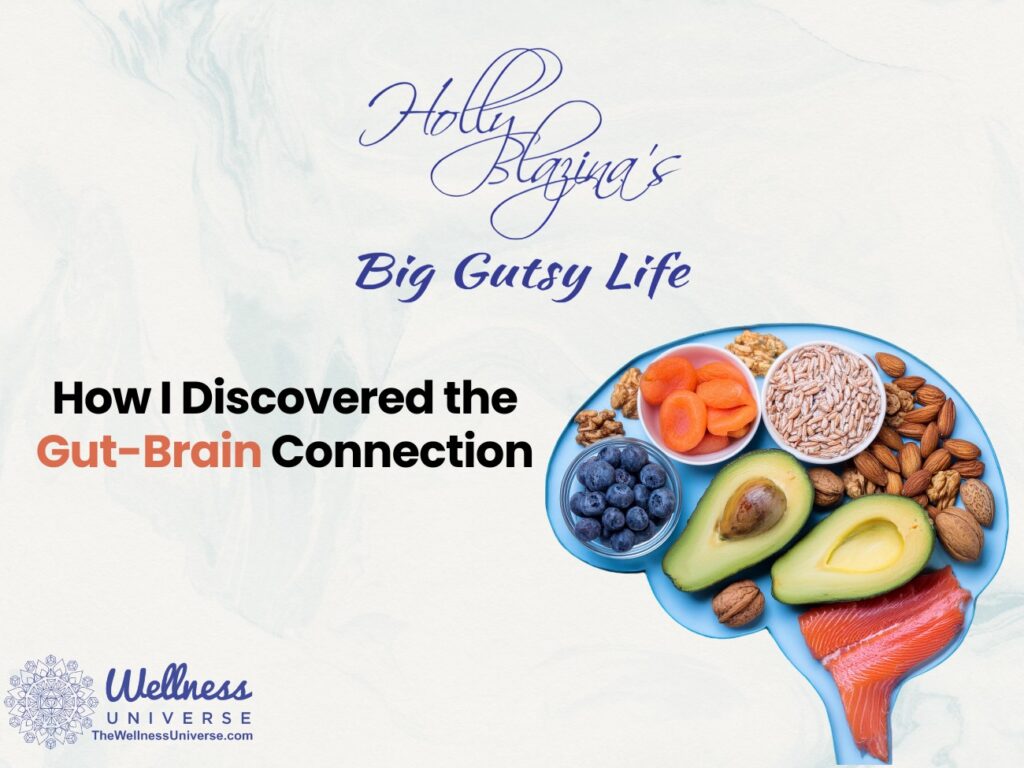 Holly Blazina's

Big Gutsy Life

How I Discovered the Gut-Brain Connection

Wellness UNIVERSE TheWellnessUniverse.com